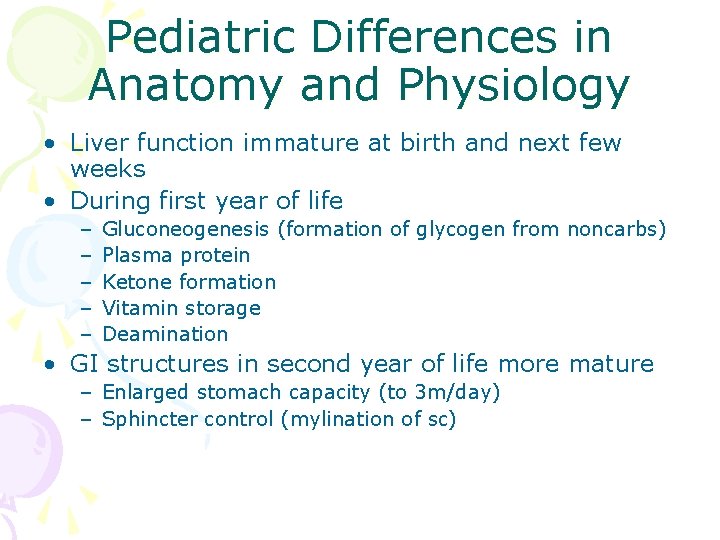 Pediatric Differences in Anatomy and Physiology

• Liver function immature at birth and next few weeks
• During first year of life
  – Gluconeogenesis (formation of glycogen from noncarbs)
  – Plasma protein
  – Ketone formation
  – Vitamin storage
  – Deamination
• GI structures in second year of life more mature
  – Enlarged stomach capacity (to 3m/day)
  – Sphincter control (mylination of sc)